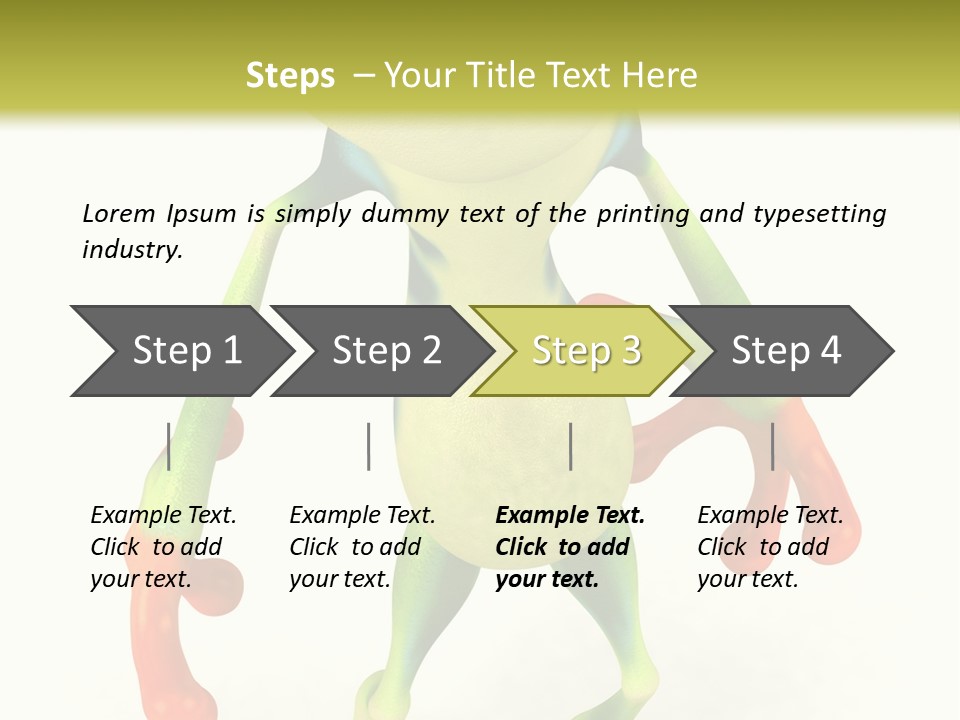 Steps – Your Title Text Here

Lorem Ipsum is simply dummy text of the printing and typesetting industry.

Step 1

Step 2

Step 3

Step 4

Example Text. Click to add your text.

Example Text. Click to add your text.

Example Text. Click to add your text.

Example Text. Click to add your text.